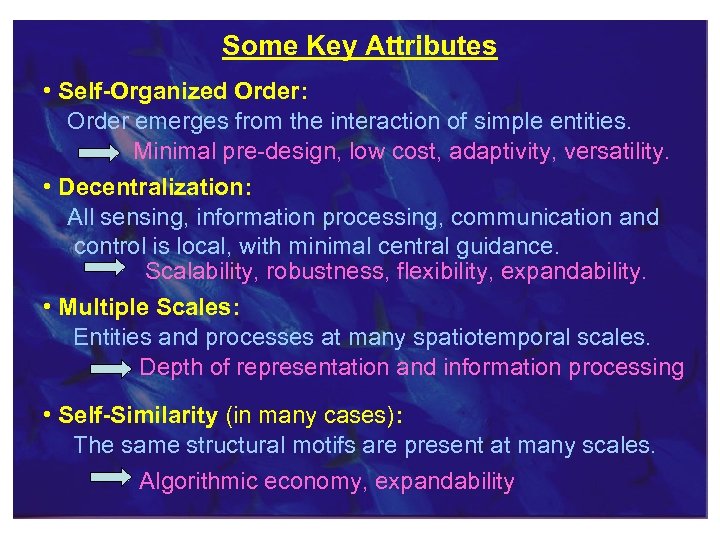 Some Key Attributes

• Self-Organized Order:
Order emerges from the interaction of simple entities.
Minimal pre-design, low cost, adaptivity, versatility.

• Decentralization:
All sensing, information processing, communication and control is local, with minimal central guidance.
Scalability, robustness, flexibility, expandability.

• Multiple Scales:
Entities and processes at many spatiotemporal scales.
Depth of representation and information processing

• Self-Similarity (in many cases):
The same structural motifs are present at many scales.
Algorithmic economy, expandability